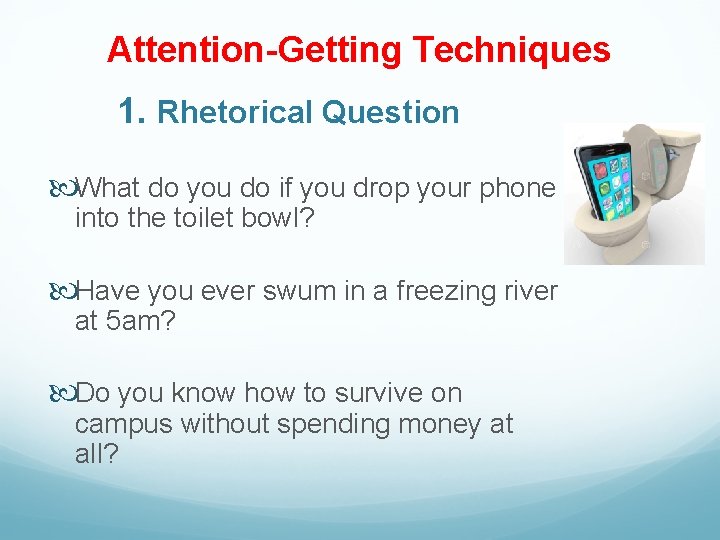 Attention-Getting Techniques

1. Rhetorical Question

What do you do if you drop your phone into the toilet bowl?

Have you ever swum in a freezing river at 5am?

Do you know how to survive on campus without spending money at all?